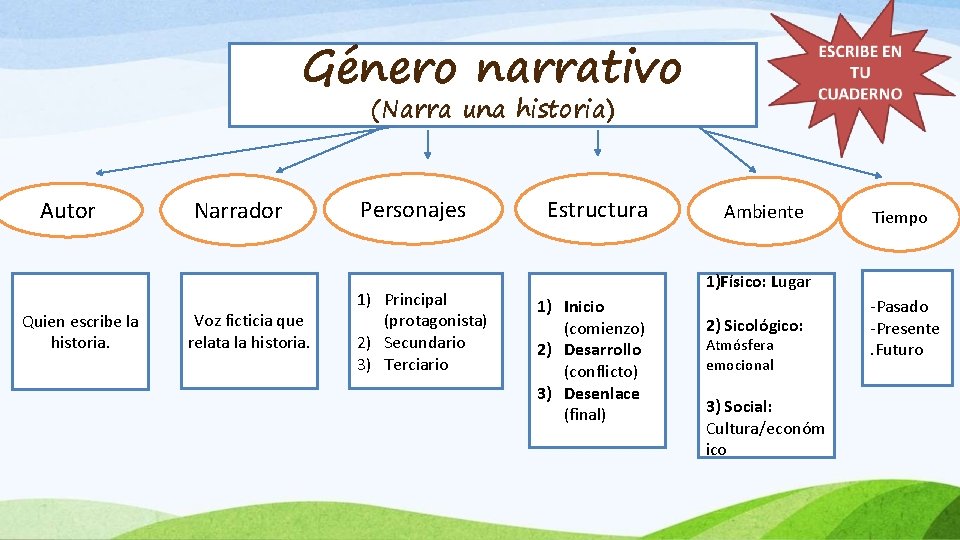 Género narrativo
(Narra una historia)

ESCRIBE EN TU CUADERNO

Autor

Narrador

Personajes

Estructura

Ambiente

Tiempo

Quien escribe la historia.

Voz ficticia que relata la historia.

1) Principal (protagonista)
2) Secundario
3) Terciario

1) Inicio (comienzo)
2) Desarrollo (conflicto)
3) Desenlace (final)

1)Físico: Lugar

2) Sicológico:
Atmósfera emocional

3) Social:
Cultura/económico

-Pasado
-Presente
.Futuro